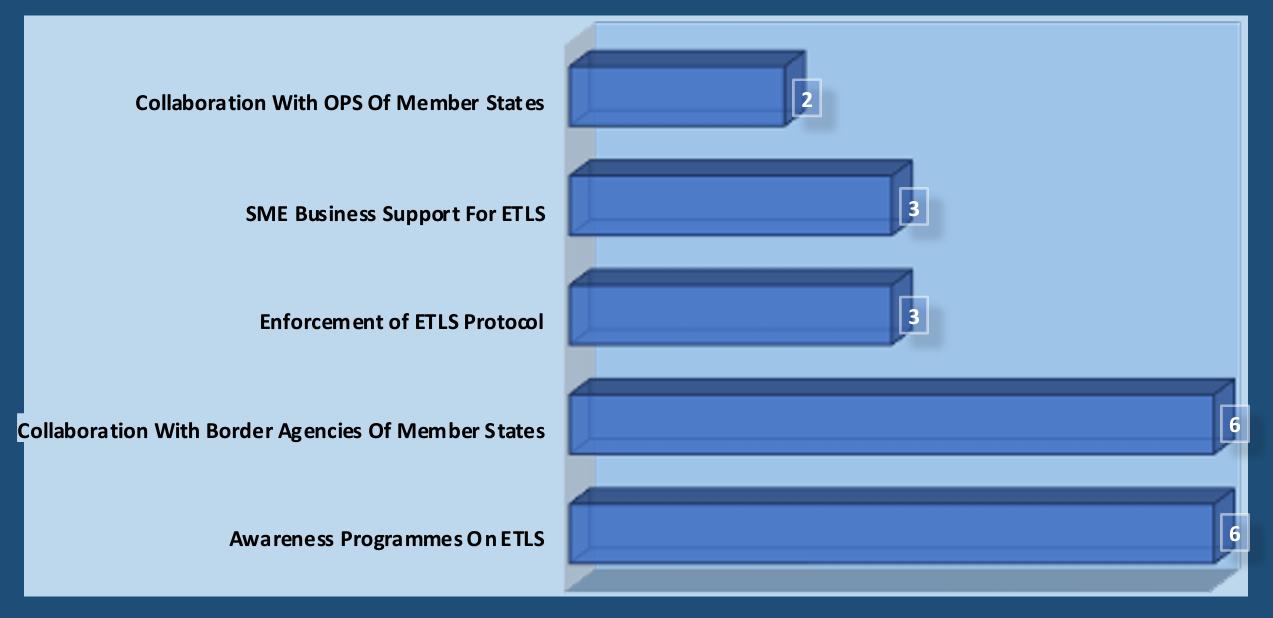 Collaboration With OPS Of Member States
2

SME Business Support For ETLS
3

Enforcement of ETLS Protocol
3

Collaboration With Border Agencies Of Member States
6

Awareness Programmes On ETLS
6